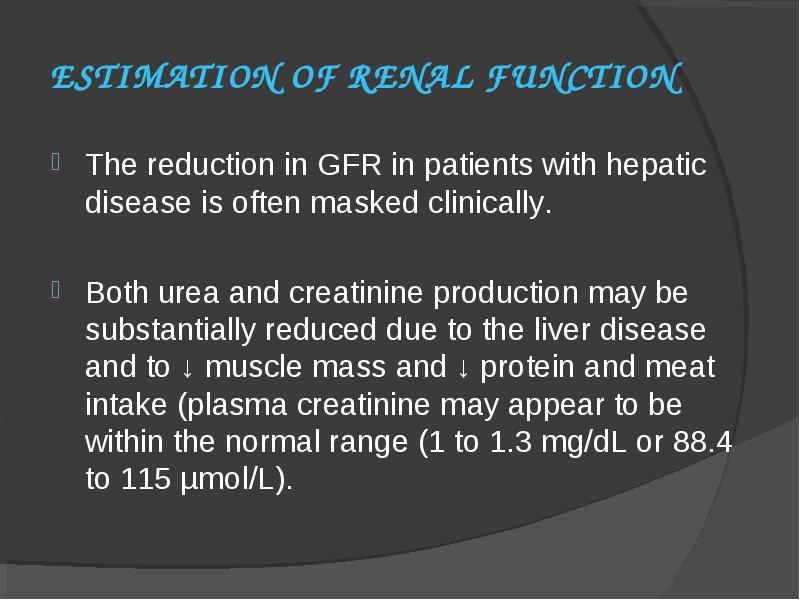 ESTIMATION OF RENAL FUNCTION

The reduction in GFR in patients with hepatic disease is often masked clinically.

Both urea and creatinine production may be substantially reduced due to the liver disease and to ↓ muscle mass and ↓ protein and meat intake (plasma creatinine may appear to be within the normal range (1 to 1.3 mg/dL or 88.4 to 115 µmol/L).